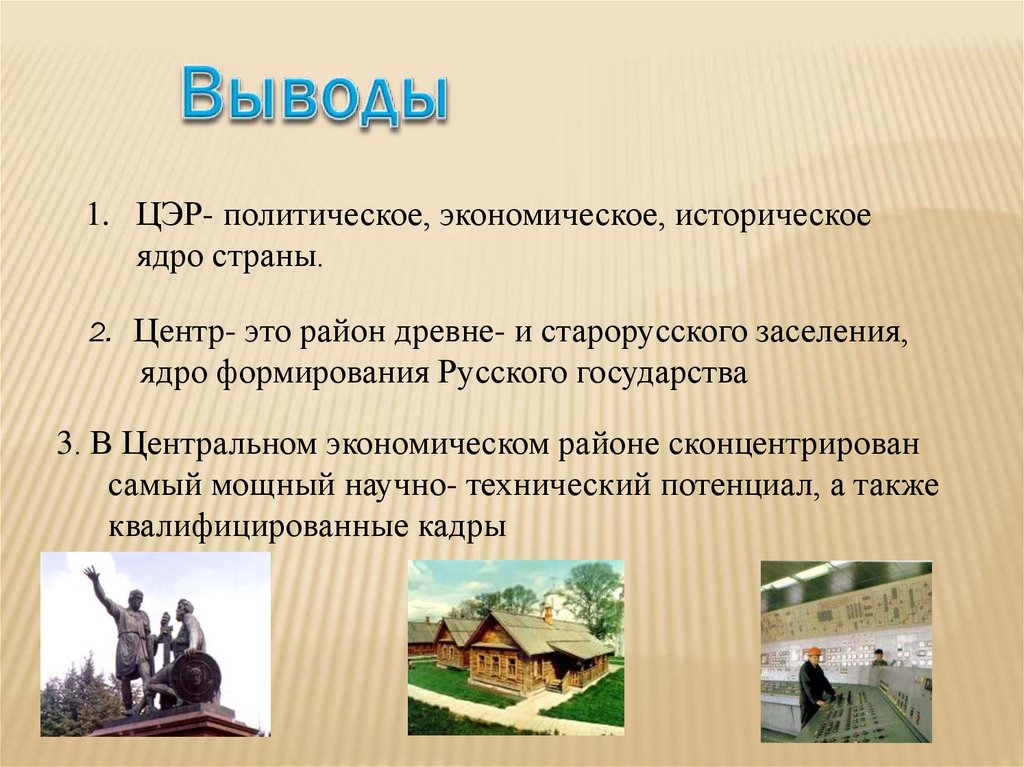 Выводы

1. ЦЭР- политическое, экономическое, историческое ядро страны.

2. Центр- это район древне- и старорусского заселения, ядро формирования Русского государства

3. В Центральном экономическом районе сконцентрирован самый мощный научно- технический потенциал, а также квалифицированные кадры